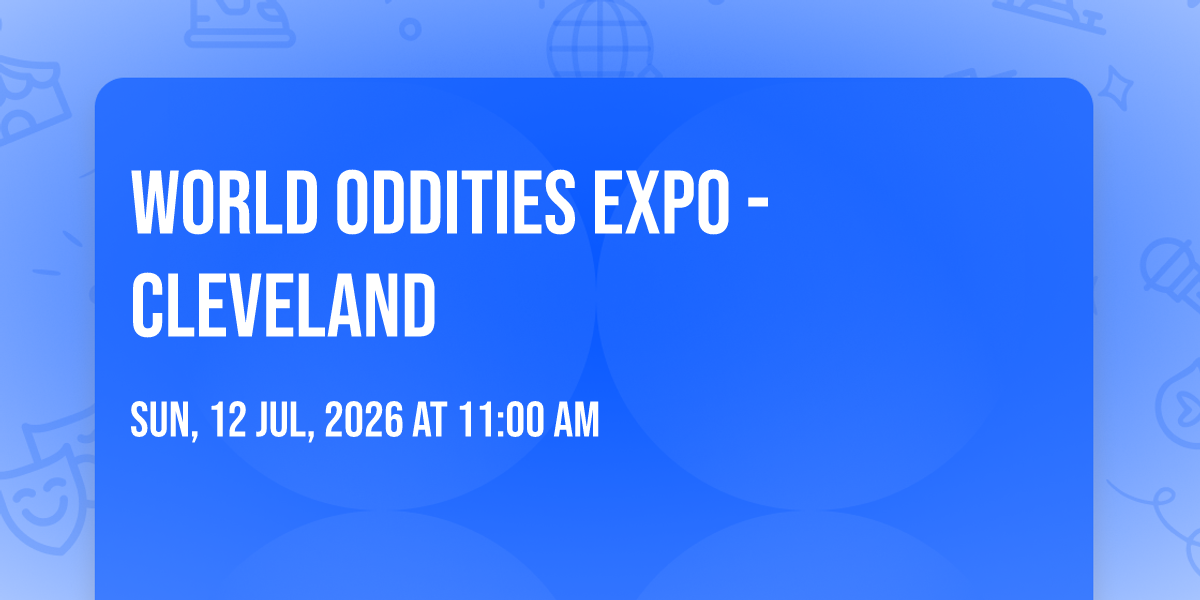 WORLD ODDITIES EXPO - CLEVELAND

SUN, 12 JUL, 2026 AT 11:00 AM